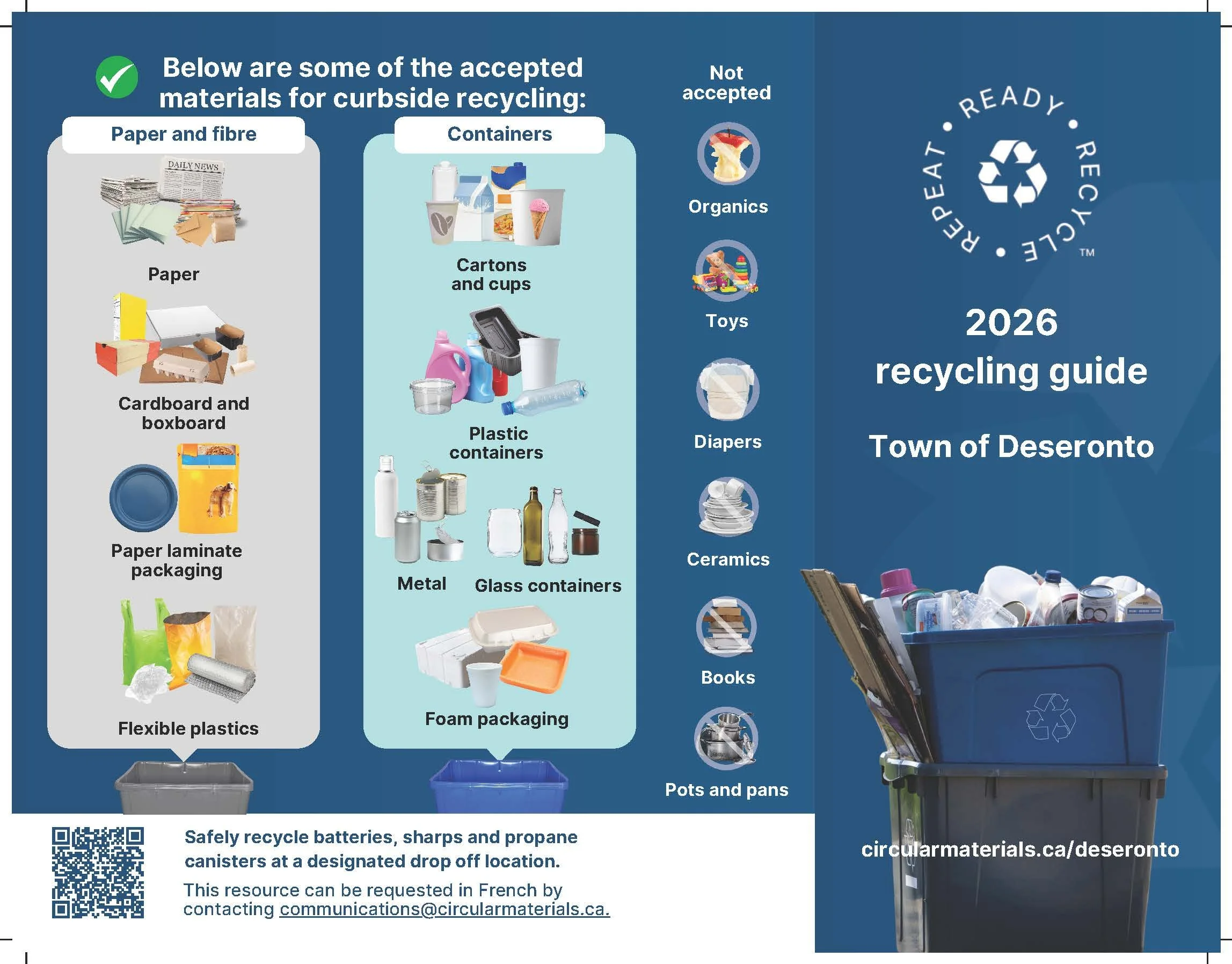 Below are some of the accepted materials for curbside recycling:

Paper and fibre

DAILY NEWS

Paper

Cardboard and boxboard

Paper laminate packaging

Flexible plastics

Containers

Cartons and cups

Plastic containers

Metal

Glass containers

Foam packaging

Not accepted

Organics

Toys

Diapers

Ceramics

Books

Pots and pans

READY • RECYCLE • REPEAT • ™

2026 recycling guide

Town of Deseronto

circularmaterials.ca/deseronto

Safely recycle batteries, sharps and propane canisters at a designated drop off location.

This resource can be requested in French by contacting communications@circularmaterials.ca.